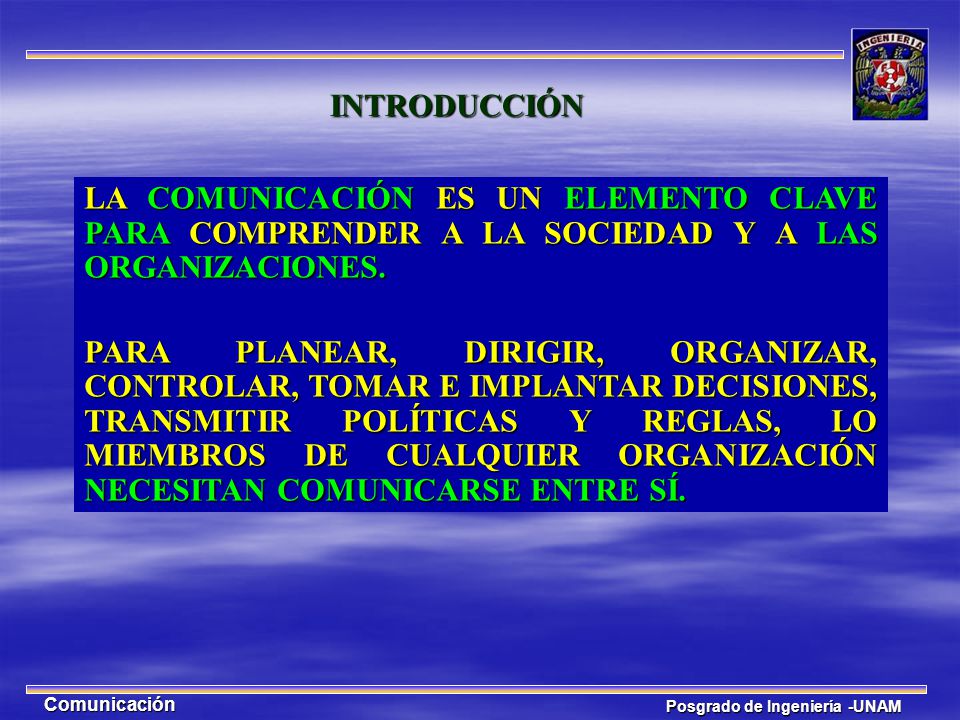 INGENIERIA

INTRODUCCIÓN

LA COMUNICACIÓN ES UN ELEMENTO CLAVE PARA COMPRENDER A LA SOCIEDAD Y A LAS ORGANIZACIONES.

PARA PLANEAR, DIRIGIR, ORGANIZAR, CONTROLAR, TOMAR E IMPLANTAR DECISIONES, TRANSMITIR POLÍTICAS Y REGLAS, LO MIEMBROS DE CUALQUIER ORGANIZACIÓN NECESITAN COMUNICARSE ENTRE SÍ.

Comunicación

Posgrado de Ingeniería -UNAM